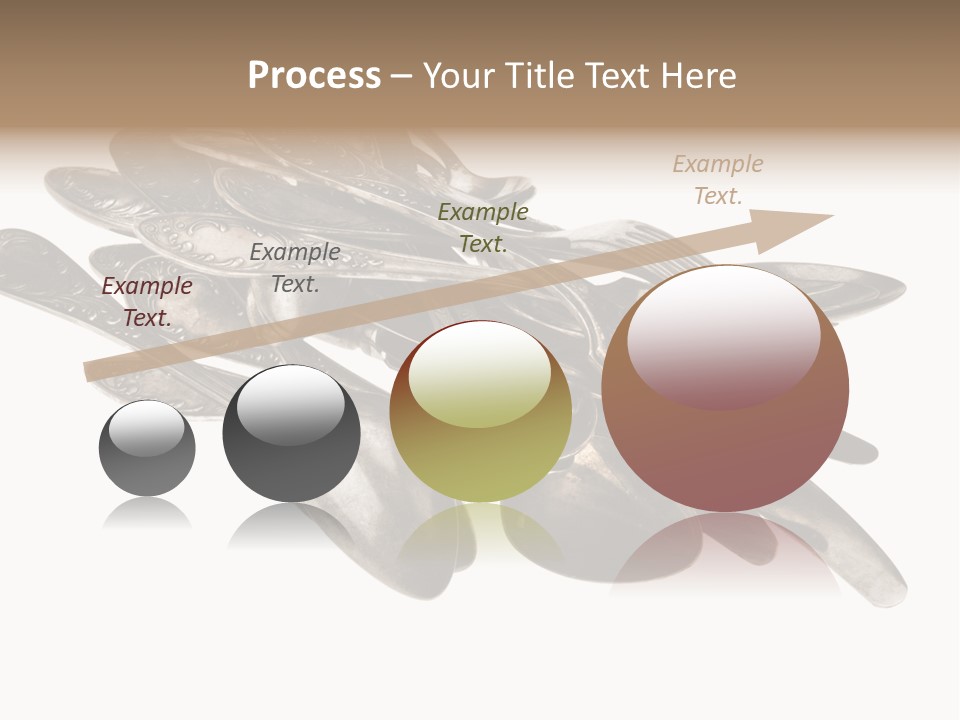 Process – Your Title Text Here

Example Text.

Example Text.

Example Text.

Example Text.